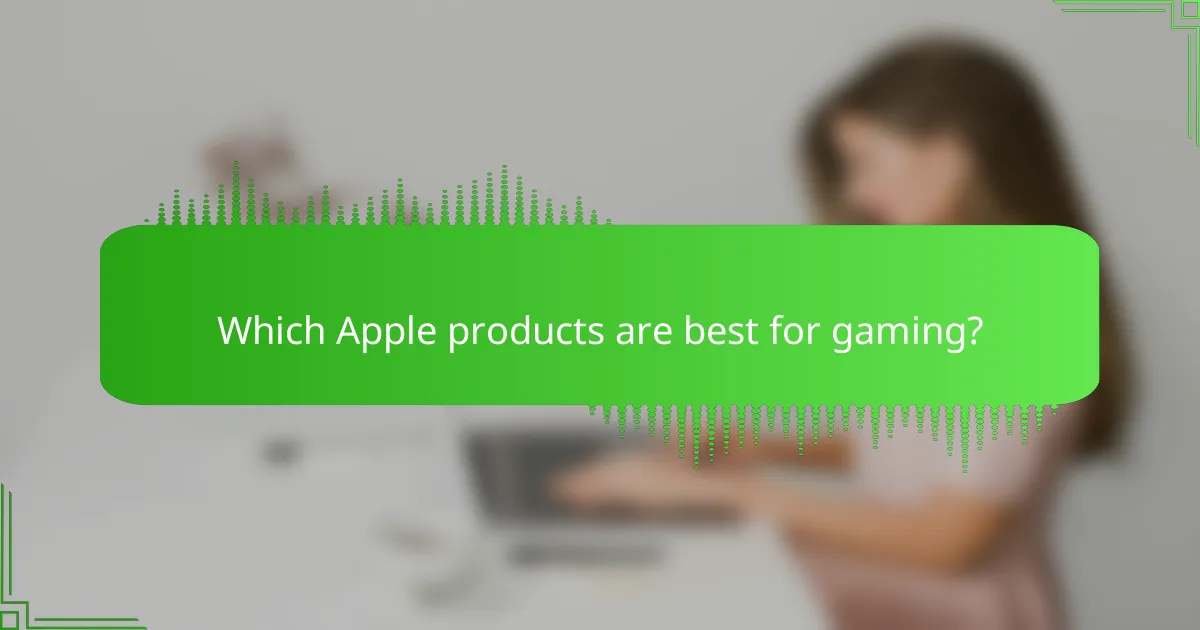 Which Apple products are best for gaming?